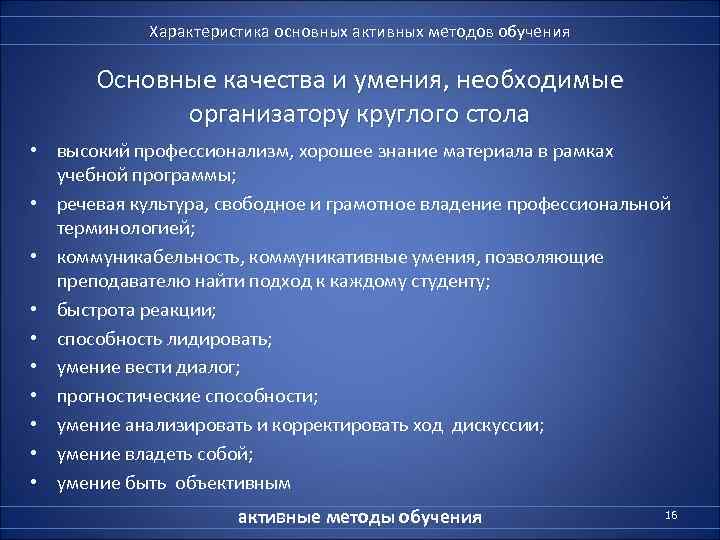 Характеристика основных активных методов обучения

Основные качества и умения, необходимые организатору круглого стола

• высокий профессионализм, хорошее знание материала в рамках учебной программы;
• речевая культура, свободное и грамотное владение профессиональной терминологией;
• коммуникабельность, коммуникативные умения, позволяющие преподавателю найти подход к каждому студенту;
• быстрота реакции;
• способность лидировать;
• умение вести диалог;
• прогностические способности;
• умение анализировать и корректировать ход дискуссии;
• умение владеть собой;
• умение быть объективным

активные методы обучения

16